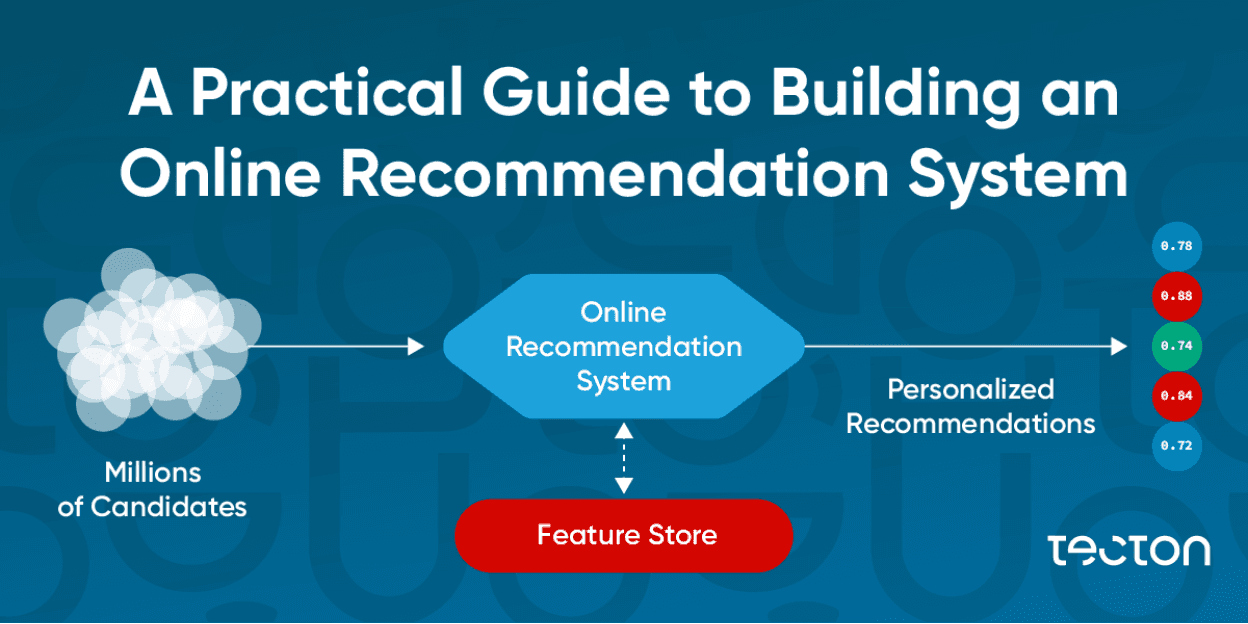 A Practical Guide to Building an Online Recommendation System

Millions of Candidates

Online Recommendation System

Feature Store

Personalized Recommendations

0.78
0.88
0.74
0.84
0.72

tecton